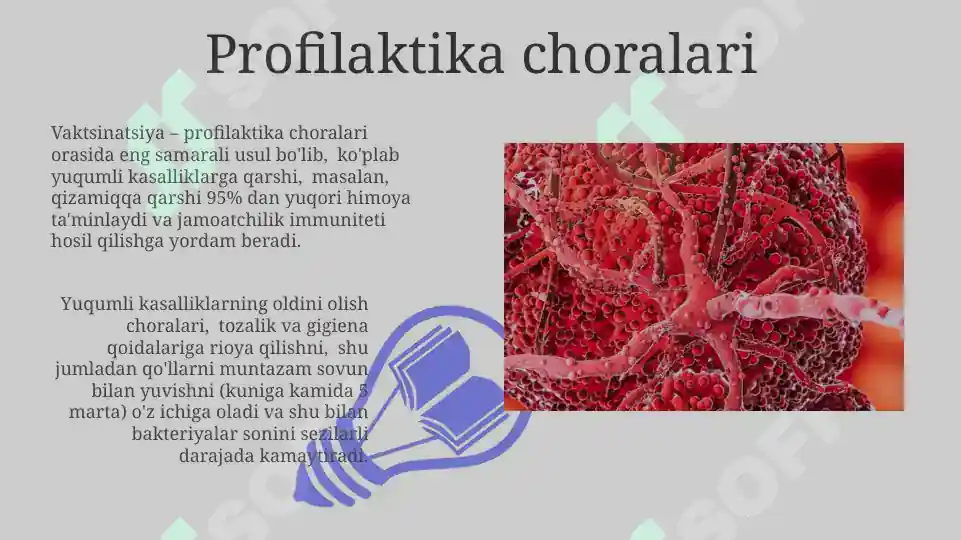 Profilaktika choralari

Vaktsinatsiya – profilaktika choralari orasida eng samarali usul bo'lib, ko'plab yuqumli kasalliklarga qarshi, masalan, qizamiqqa qarshi 95% dan yuqori himoya ta'minlaydi va jamoatchilik immuniteti hosil qilishga yordam beradi.

Yuqumli kasalliklarning oldini olish choralari, tozalik va gigiena qoidalariga rioya qilishni, shu jumladan qo'llarni muntazam sovun bilan yuvishni (kuniga kamida 5 marta) o'z ichiga oladi va shu bilan bakteriyalar sonini sezilarli darajada kamaytiradi.

SOFT